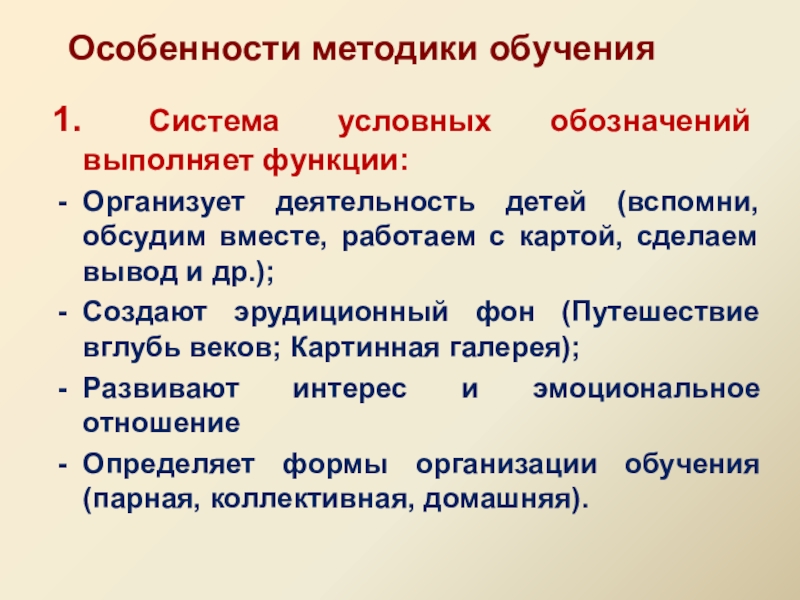 Особенности методики обучения

1. Система условных обозначений выполняет функции:

- Организует деятельность детей (вспомни, обсудим вместе, работаем с картой, сделаем вывод и др.);
- Создают эрудиционный фон (Путешествие вглубь веков; Картинная галерея);
- Развивают интерес и эмоциональное отношение
- Определяет формы организации обучения (парная, коллективная, домашняя).